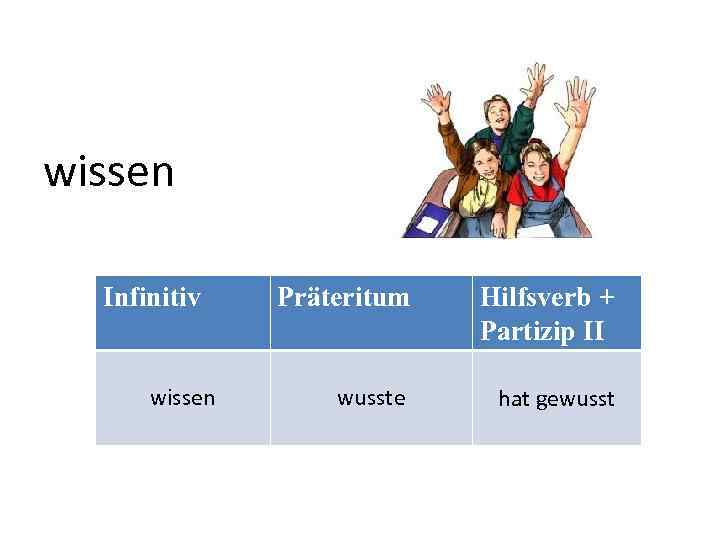 wissen

| Infinitiv | Präteritum | Hilfsverb + Partizip II |
|---|---|---|
| wissen | wusste | hat gewusst |